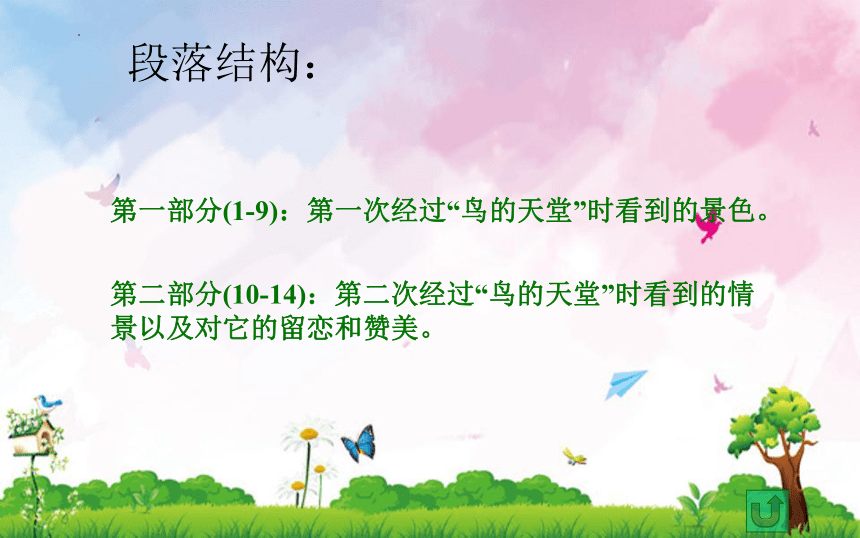 段落结构：

第一部分(1-9)：第一次经过“鸟的天堂”时看到的景色。

第二部分(10-14)：第二次经过“鸟的天堂”时看到的情景以及对它的留恋和赞美。